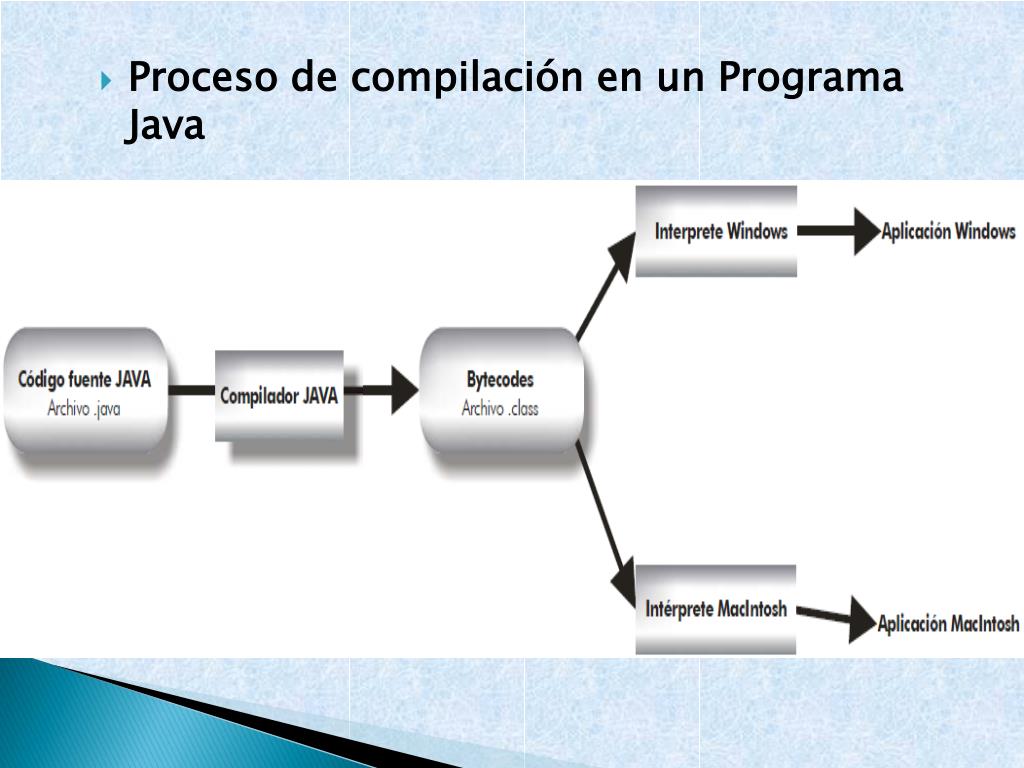 Proceso de compilación en un Programa Java

Código fuente JAVA
Archivo .java

Compilador JAVA

Bytecodes
Archivo .class

Interprete Windows

Aplicación Windows

Intérprete MacIntosh

Aplicación MacIntosh